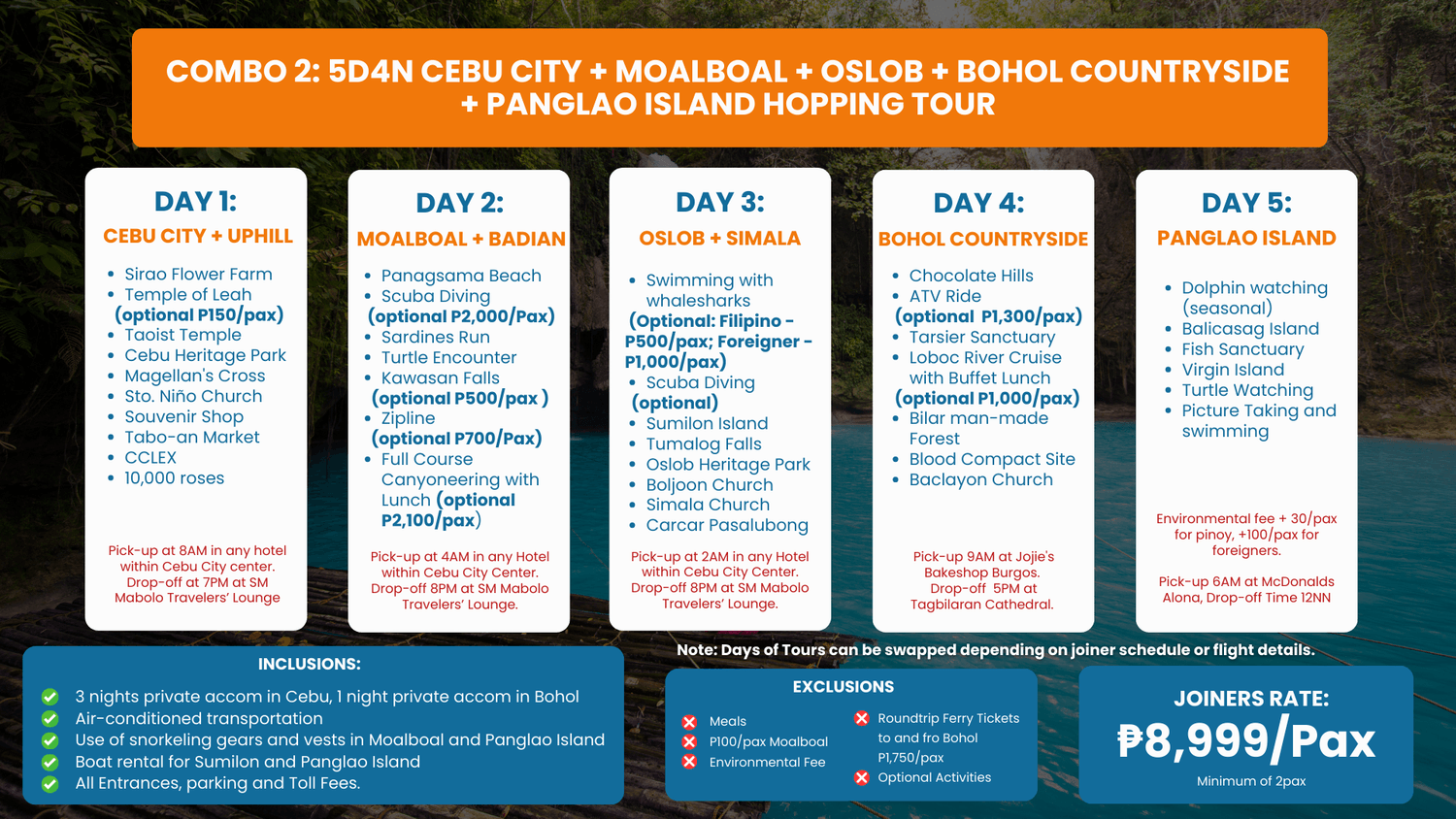 COMBO 2: 5D4N CEBU CITY + MOALBOAL + OSLOB + BOHOL COUNTRYSIDE + PANGLAO ISLAND HOPPING TOUR

DAY 1:
CEBU CITY + UPHILL
- Sirao Flower Farm
- Temple of Leah (optional P150/pax)
- Taoist Temple
- Cebu Heritage Park
- Magellan's Cross
- Sto. Niño Church
- Souvenir Shop
- Tabo-an Market
- CCLEX
- 10,000 roses

Pick-up at 8AM in any hotel within Cebu City center. Drop-off at 7PM at SM Mabolo Travelers' Lounge

DAY 2:
MOALBOAL + BADIAN
- Panagsama Beach
- Scuba Diving (optional P2,000/Pax)
- Sardines Run
- Turtle Encounter
- Kawasan Falls (optional P500/pax )
- Zipline (optional P700/Pax)
- Full Course Canyoneering with Lunch (optional P2,100/pax)

Pick-up at 4AM in any Hotel within Cebu City Center. Drop-off 8PM at SM Mabolo Travelers' Lounge.

DAY 3:
OSLOB + SIMALA
- Swimming with whalesharks (Optional: Filipino - P500/pax; Foreigner - P1,000/pax)
- Scuba Diving (optional)
- Sumilon Island
- Tumalog Falls
- Oslob Heritage Park
- Boljoon Church
- Simala Church
- Carcar Pasalubong

Pick-up at 2AM in any Hotel within Cebu City Center. Drop-off 8PM at SM Mabolo Travelers' Lounge.

DAY 4:
BOHOL COUNTRYSIDE
- Chocolate Hills
- ATV Ride (optional P1,300/pax)
- Tarsier Sanctuary
- Loboc River Cruise with Buffet Lunch (optional P1,000/pax)
- Bilar man-made Forest
- Blood Compact Site
- Baclayon Church

Pick-up 9AM at Jojie's Bakeshop Burgos. Drop-off 5PM at Tagbilaran Cathedral.

DAY 5:
PANGLAO ISLAND
- Dolphin watching (seasonal)
- Balicasag Island
- Fish Sanctuary
- Virgin Island
- Turtle Watching
- Picture Taking and swimming

Environmental fee + 30/pax for pinoy, +100/pax for foreigners.

Pick-up 6AM at McDonalds Alona, Drop-off Time 12NN

Note: Days of Tours can be swapped depending on joiner schedule or flight details.

INCLUSIONS:
3 nights private accom in Cebu, 1 night private accom in Bohol
Air-conditioned transportation
Use of snorkeling gears and vests in Moalboal and Panglao Island
Boat rental for Sumilon and Panglao Island
All Entrances, parking and Toll Fees.

EXCLUSIONS
Meals
P100/pax Moalboal
Environmental Fee
Roundtrip Ferry Tickets to and fro Bohol P1,750/pax
Optional Activities

JOINERS RATE:
₱8,999/Pax
Minimum of 2pax